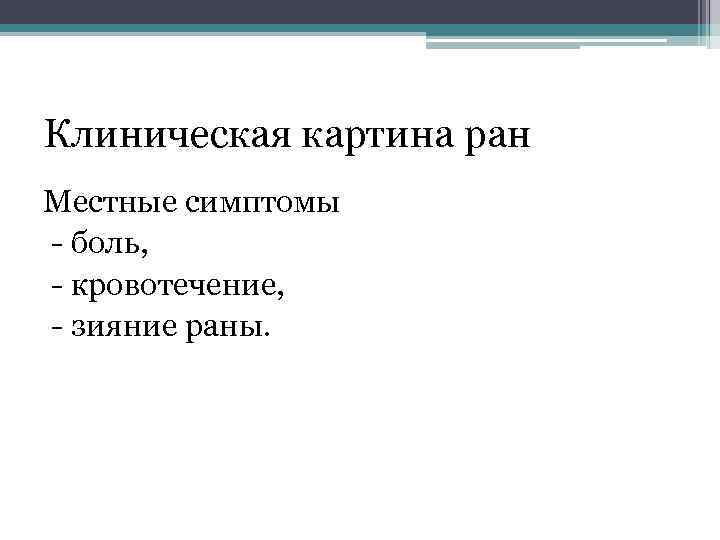 Клиническая картина ран

Местные симптомы
- боль,
- кровотечение,
- зияние раны.